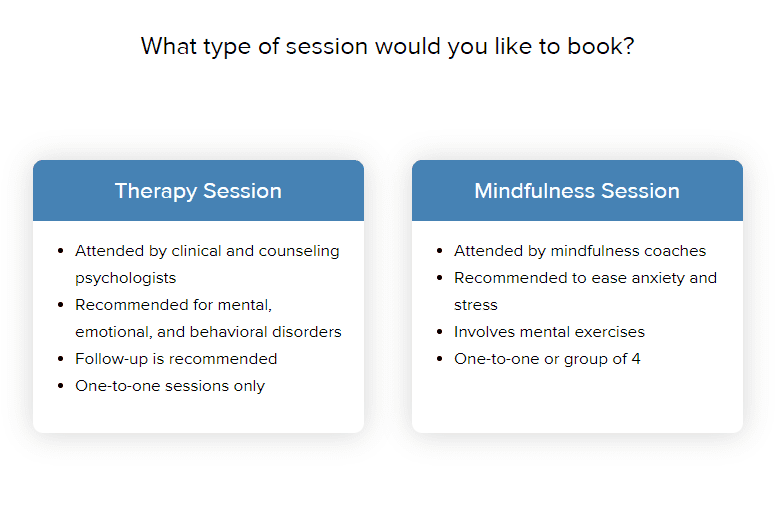 What type of session would you like to book?

Therapy Session

- Attended by clinical and counseling psychologists
- Recommended for mental, emotional, and behavioral disorders
- Follow-up is recommended
- One-to-one sessions only

Mindfulness Session

- Attended by mindfulness coaches
- Recommended to ease anxiety and stress
- Involves mental exercises
- One-to-one or group of 4